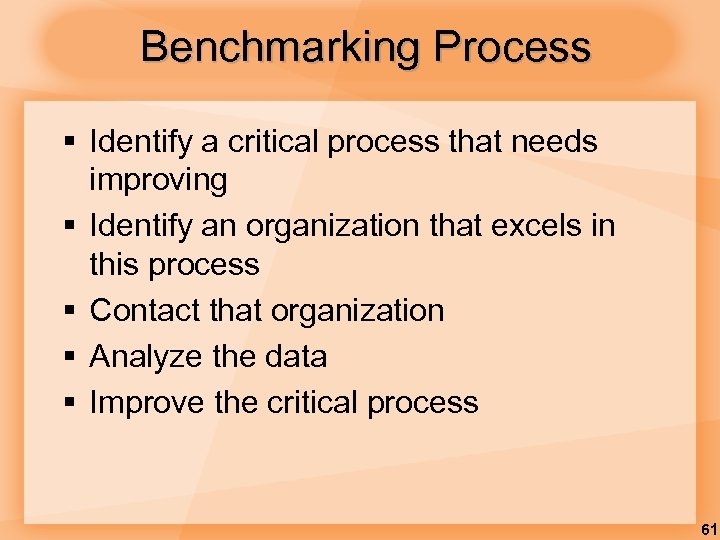 Benchmarking Process

▪ Identify a critical process that needs improving
▪ Identify an organization that excels in this process
▪ Contact that organization
▪ Analyze the data
▪ Improve the critical process

61